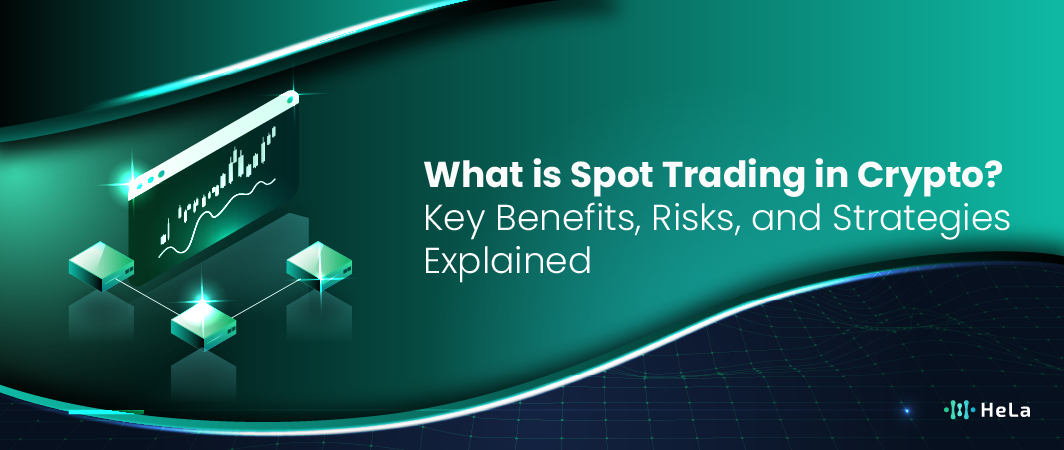 What is Spot Trading in Crypto?
Key Benefits, Risks, and Strategies Explained

HeLa